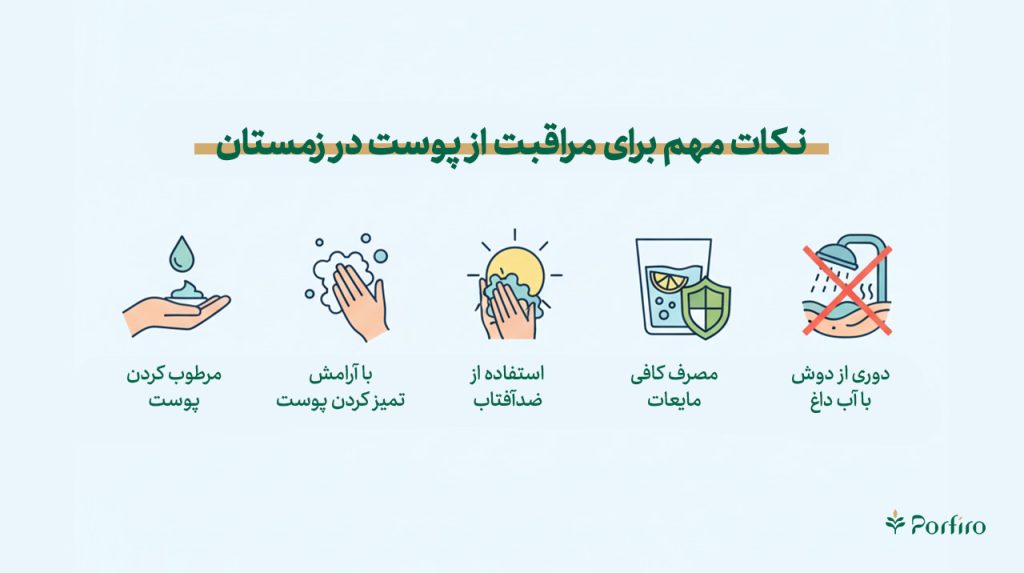 نکات مهم برای مراقبت از پوست در زمستان

دوری از دوش با آب داغ

مصرف کافی مایعات

استفاده از ضدآفتاب

با آرامش تمیز کردن پوست

مرطوب کردن پوست

Porfiro